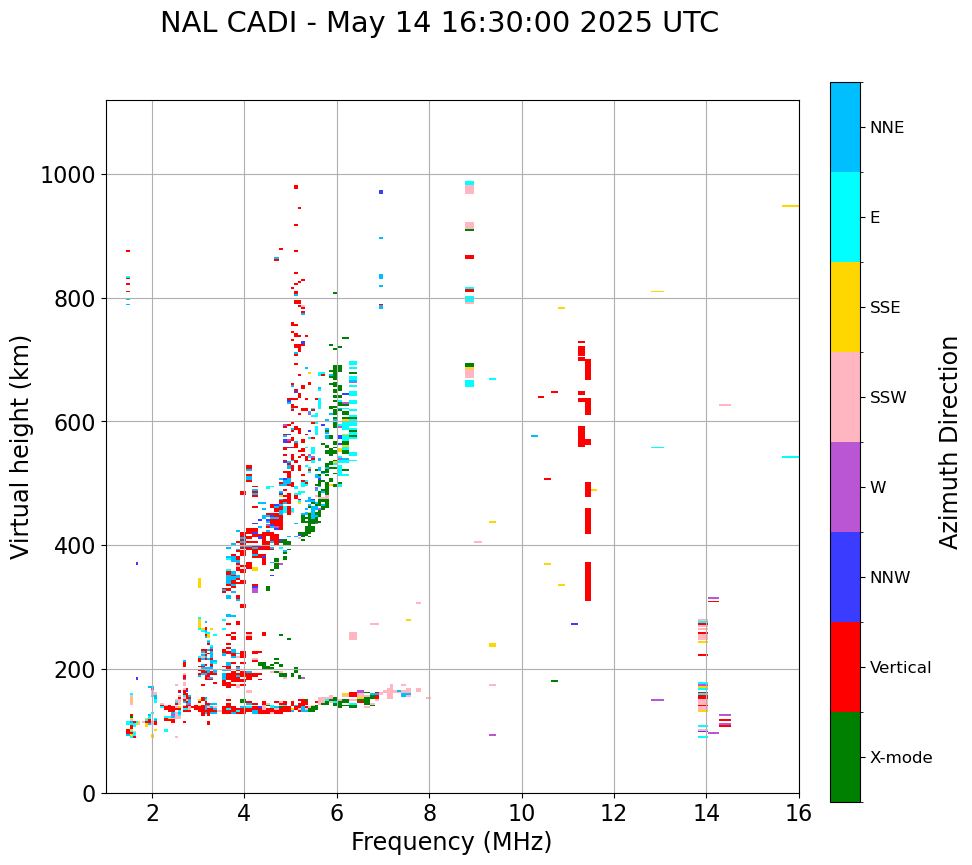 NAL CADI - May 14 16:30:00 2025 UTC

Virtual height (km)

1000
800
600
400
200
0

2
4
6
8
10
12
14
16

Frequency (MHz)

NNE
E
SSE
SSW
W
NNW
Vertical
X-mode

Azimuth Direction